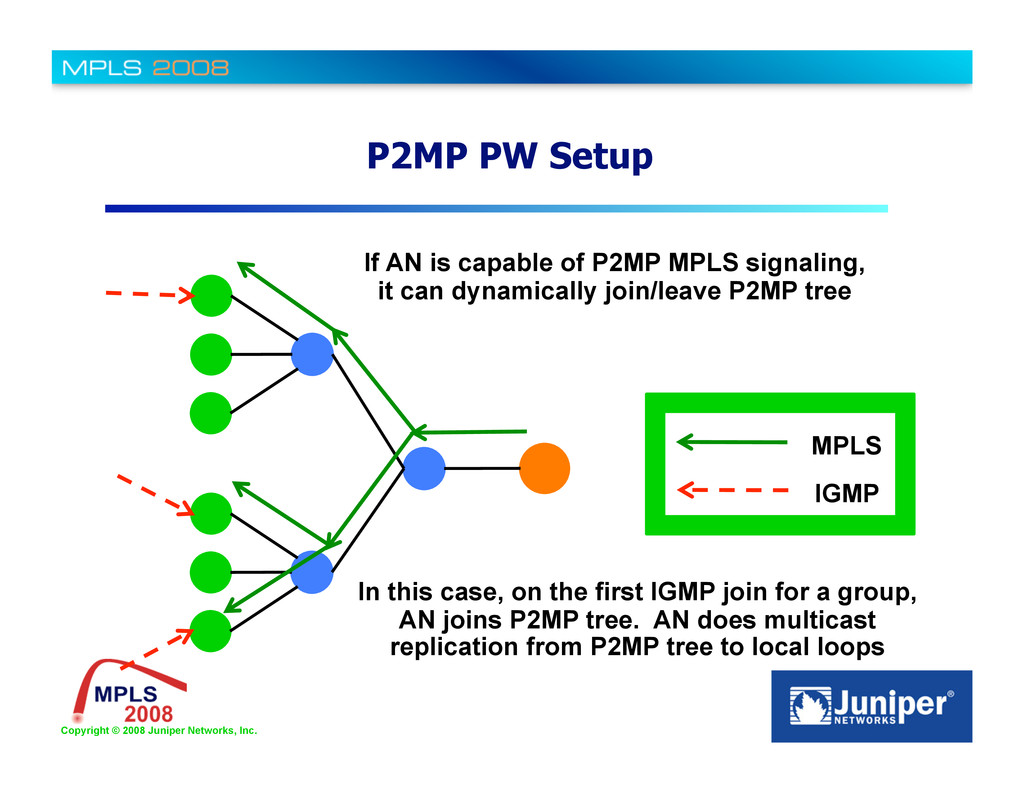 MPLS 2008

P2MP PW Setup

If AN is capable of P2MP MPLS signaling, it can dynamically join/leave P2MP tree

MPLS

IGMP

In this case, on the first IGMP join for a group, AN joins P2MP tree. AN does multicast replication from P2MP tree to local loops

MPLS 2008

Copyright © 2008 Juniper Networks, Inc.

Juniper® NETWORKS